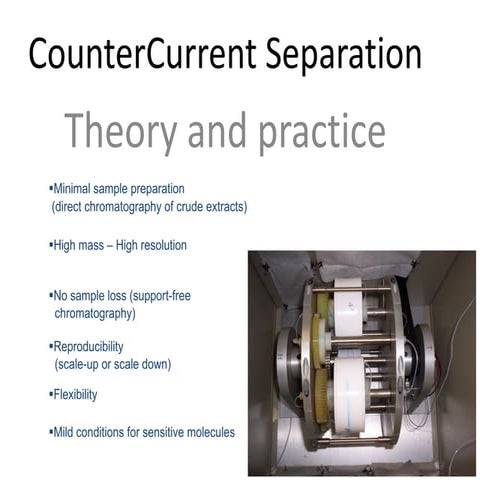 CounterCurrent Separation

Theory and practice

▪Minimal sample preparation (direct chromatography of crude extracts)

▪High mass – High resolution

▪No sample loss (support-free chromatography)

▪Reproducibility (scale-up or scale down)

▪Flexibility

▪Mild conditions for sensitive molecules